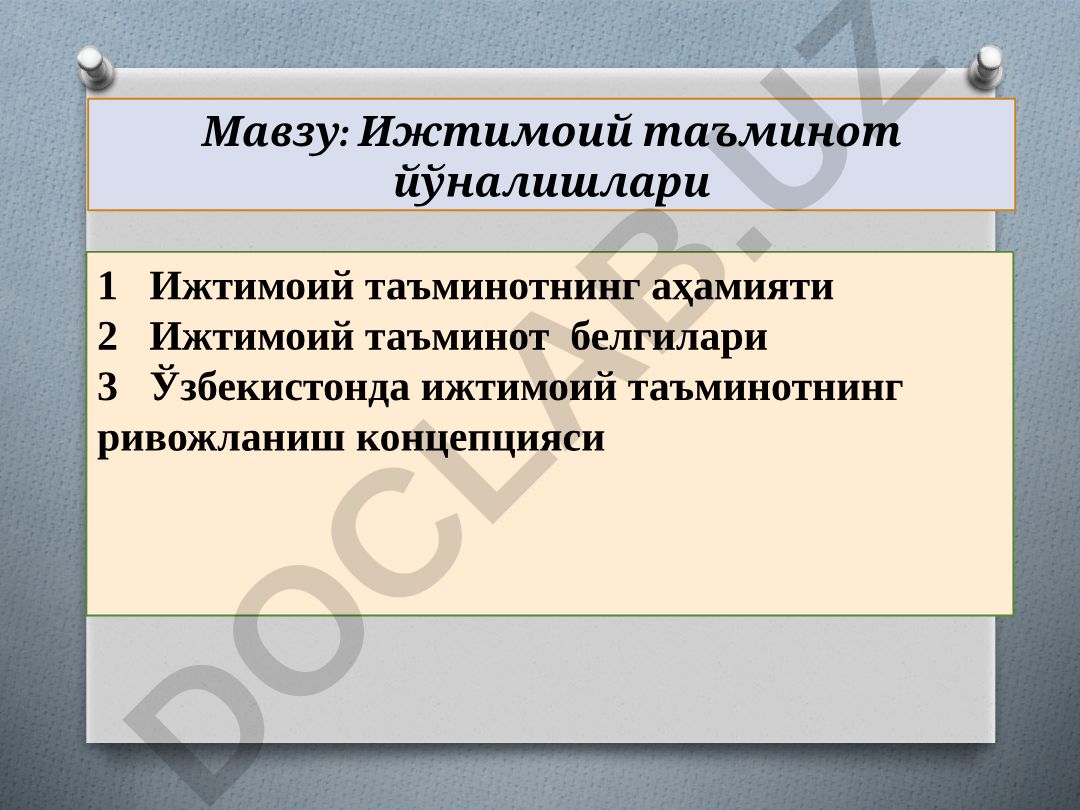 Мавзу: Ижтимоий таъминот йўналишлари

1 Ижтимоий таъминотнинг аҳамияти
2 Ижтимоий таъминот белгилари
3 Ўзбекистонда ижтимоий таъминотнинг ривожланиш концепцияси

DOCLAB.UZ